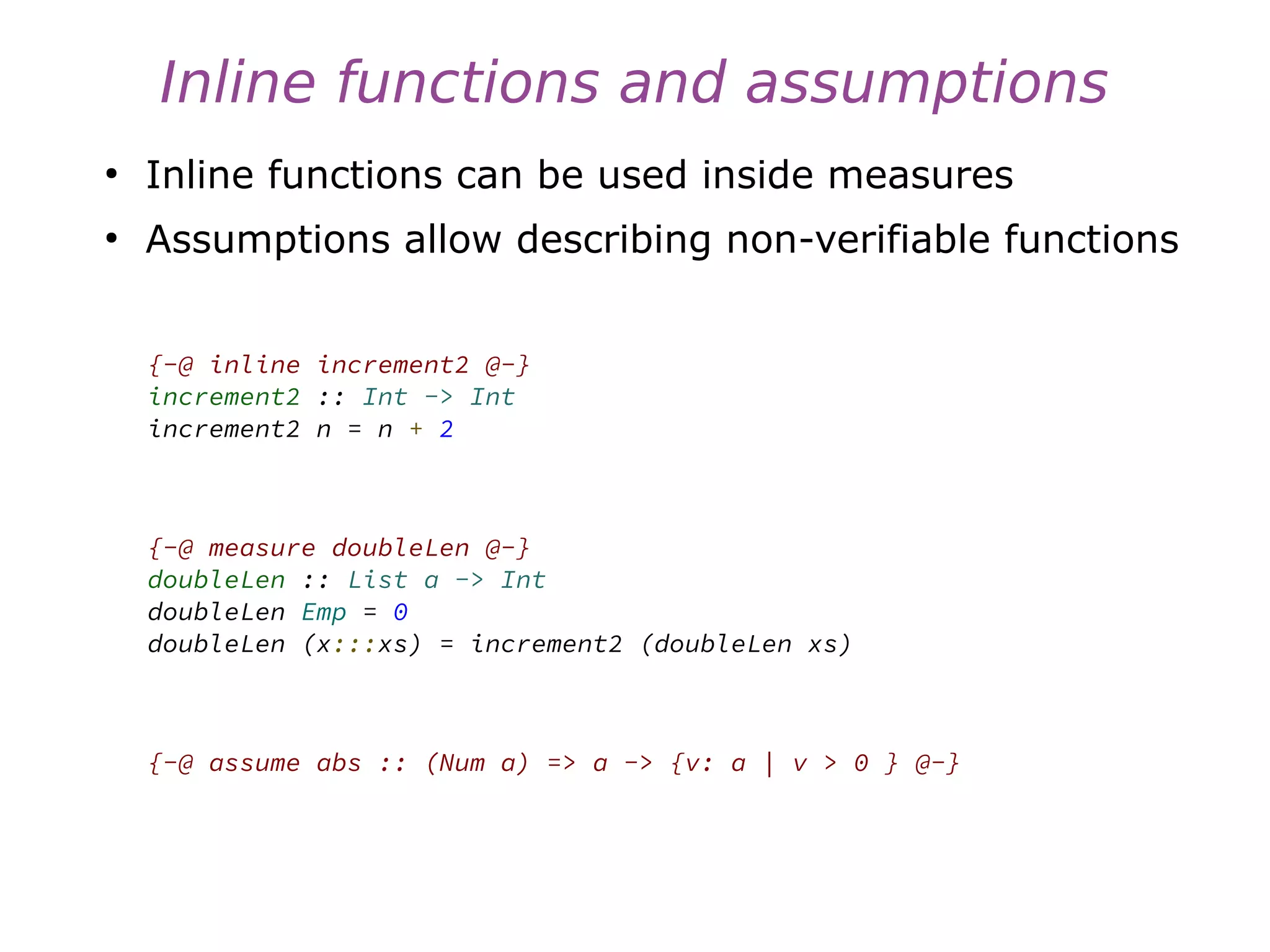 Inline functions and assumptions

• Inline functions can be used inside measures
• Assumptions allow describing non-verifiable functions

{-@ inline increment2 @-}
increment2 :: Int -> Int
increment2 n = n + 2

{-@ measure doubleLen @-}
doubleLen :: List a -> Int
doubleLen Emp = 0
doubleLen (x:::xs) = increment2 (doubleLen xs)

{-@ assume abs :: (Num a) => a -> {v: a | v > 0 } @-}